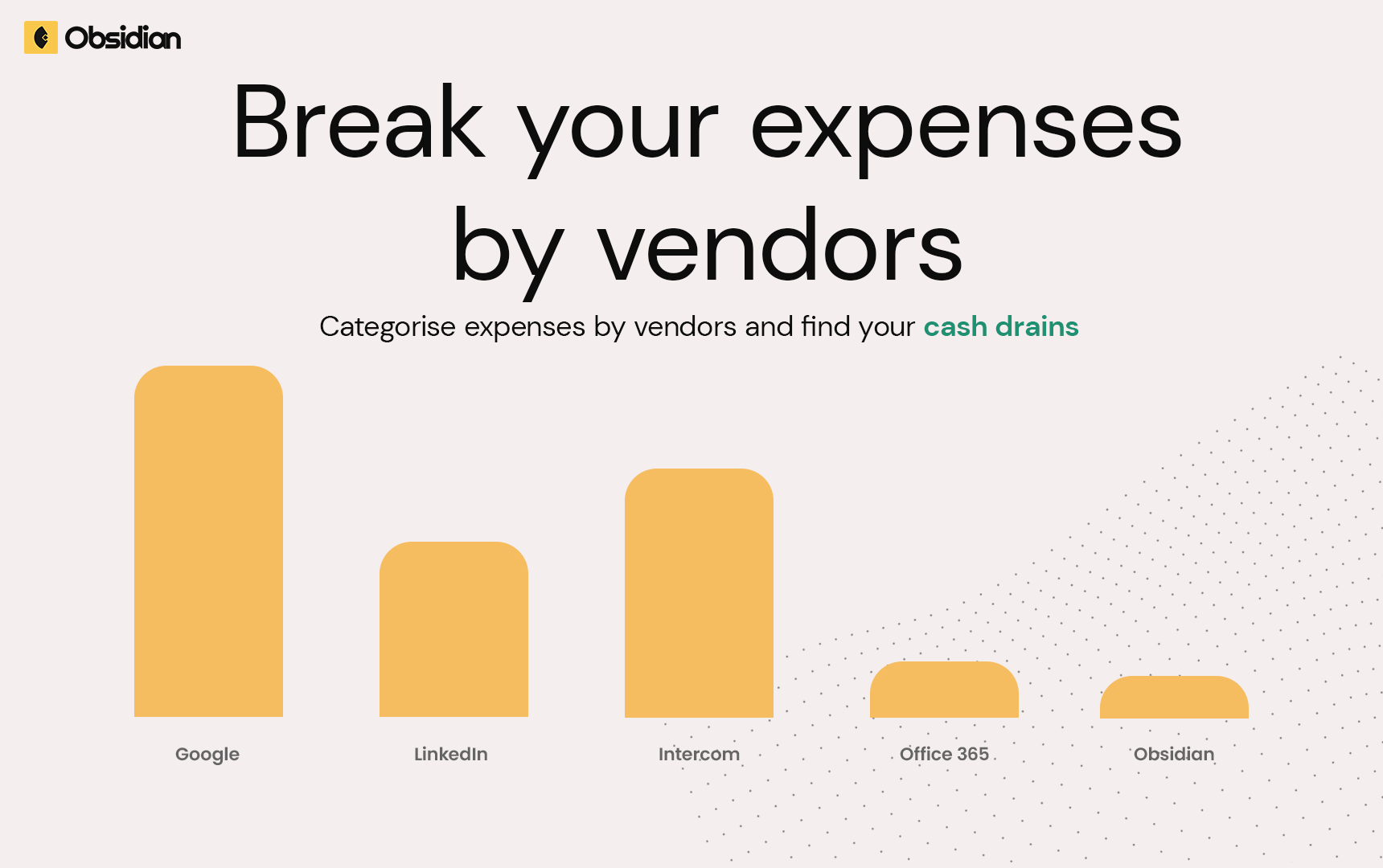 Obsidian

Break your expenses by vendors

Categorise expenses by vendors and find your cash drains

Google
LinkedIn
Intercom
Office 365
Obsidian